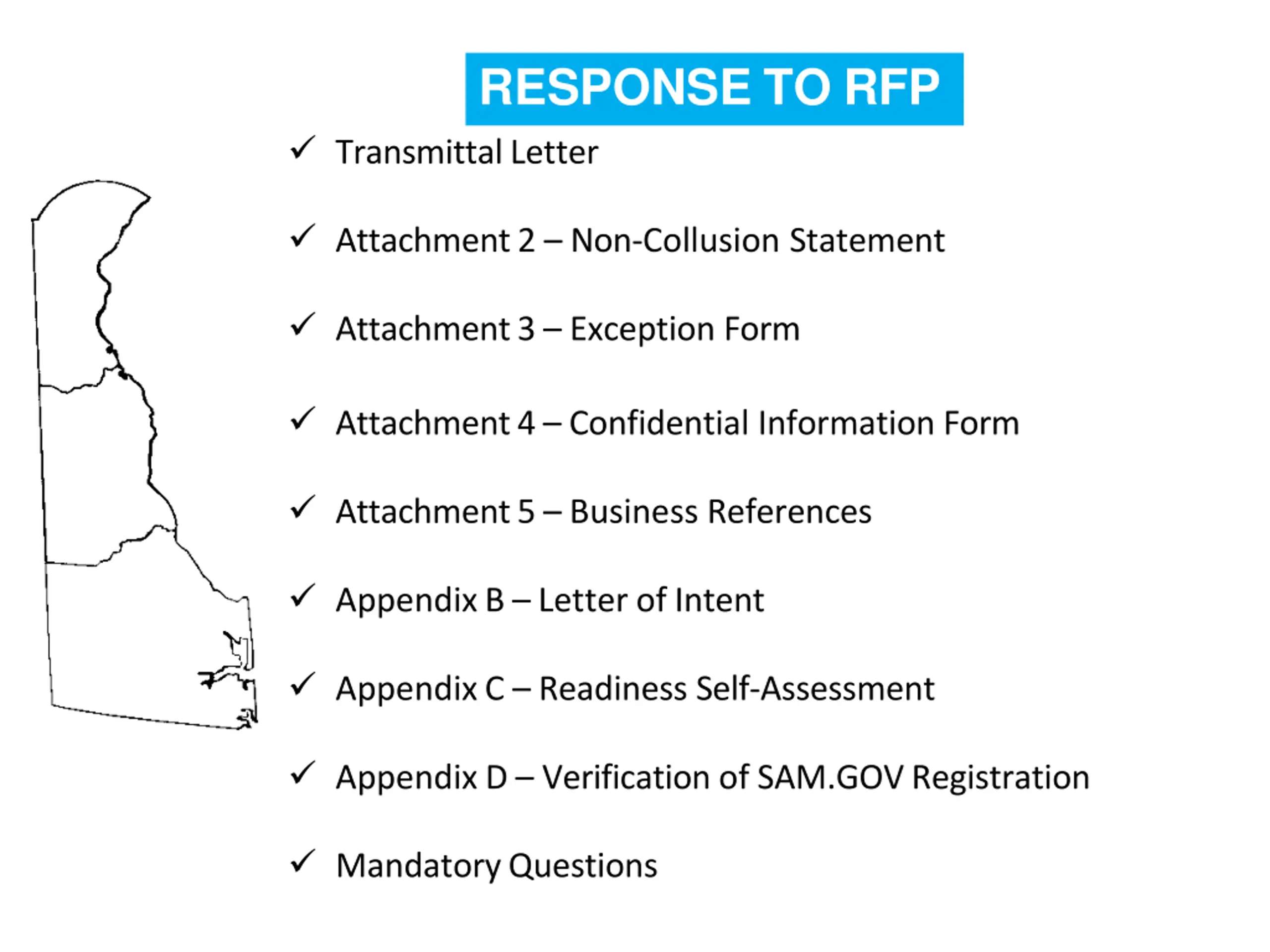 RESPONSE TO RFP

✓ Transmittal Letter

✓ Attachment 2 – Non-Collusion Statement

✓ Attachment 3 – Exception Form

✓ Attachment 4 – Confidential Information Form

✓ Attachment 5 – Business References

✓ Appendix B – Letter of Intent

✓ Appendix C – Readiness Self-Assessment

✓ Appendix D – Verification of SAM.GOV Registration

✓ Mandatory Questions